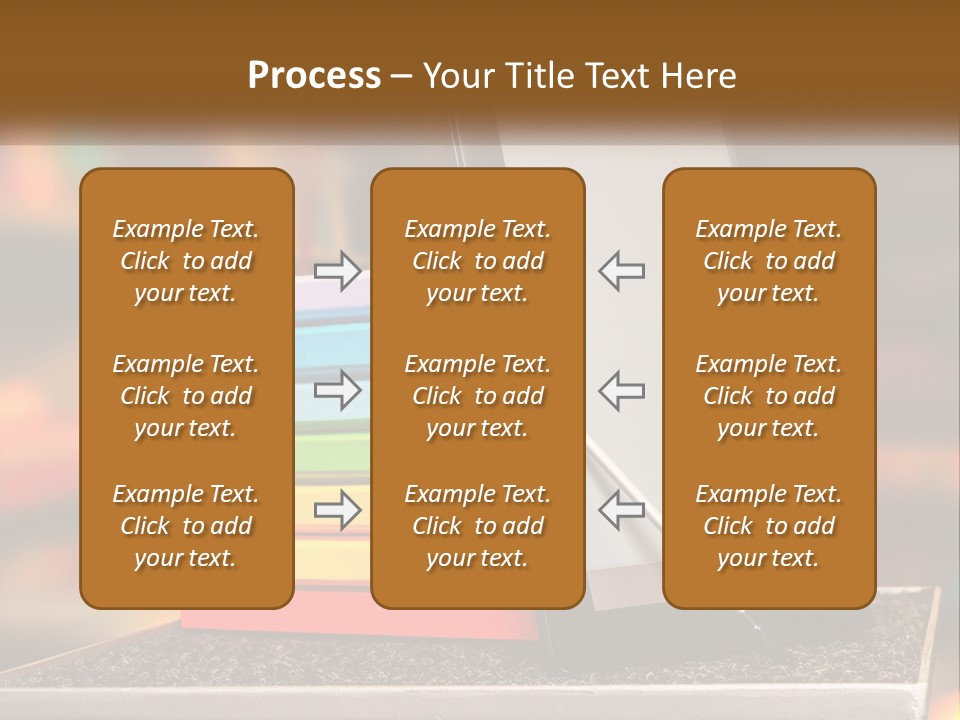 Process – Your Title Text Here

Example Text. Click to add your text.

Example Text. Click to add your text.

Example Text. Click to add your text.

Example Text. Click to add your text.

Example Text. Click to add your text.

Example Text. Click to add your text.

Example Text. Click to add your text.

Example Text. Click to add your text.

Example Text. Click to add your text.